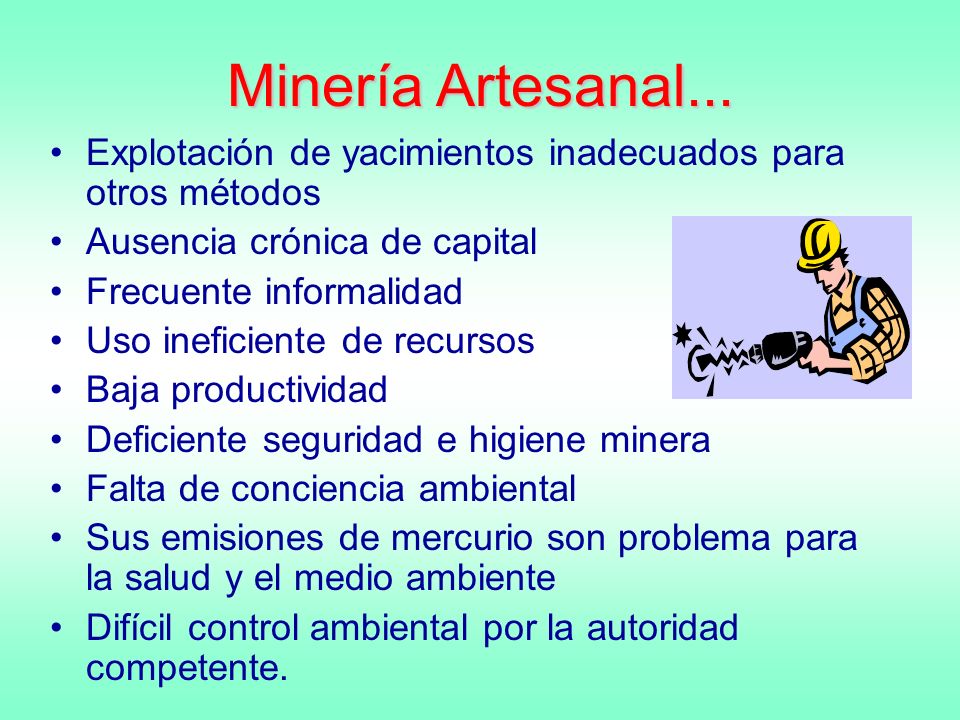 Minería Artesanal...

• Explotación de yacimientos inadecuados para otros métodos
• Ausencia crónica de capital
• Frecuente informalidad
• Uso ineficiente de recursos
• Baja productividad
• Deficiente seguridad e higiene minera
• Falta de conciencia ambiental
• Sus emisiones de mercurio son problema para la salud y el medio ambiente
• Difícil control ambiental por la autoridad competente.